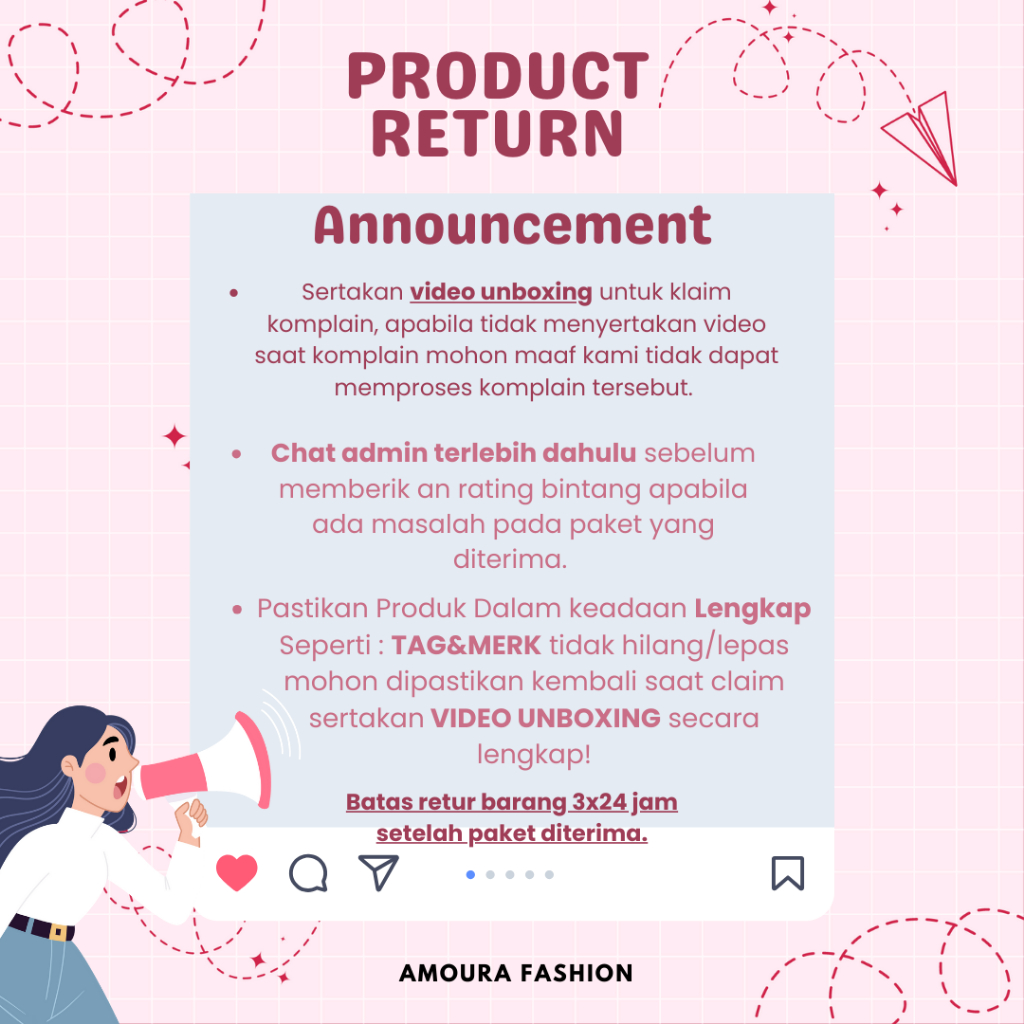 PRODUCT RETURN

Announcement

• Sertakan video unboxing untuk klaim komplain, apabila tidak menyertakan video saat komplain mohon maaf kami tidak dapat memproses komplain tersebut.

• Chat admin terlebih dahulu sebelum memberik an rating bintang apabila ada masalah pada paket yang diterima.

• Pastikan Produk Dalam keadaan Lengkap Seperti : TAG&MERK tidak hilang/lepas mohon dipastikan kembali saat claim sertakan VIDEO UNBOXING secara lengkap!

Batas retur barang 3x24 jam setelah paket diterima.

AMOURA FASHION